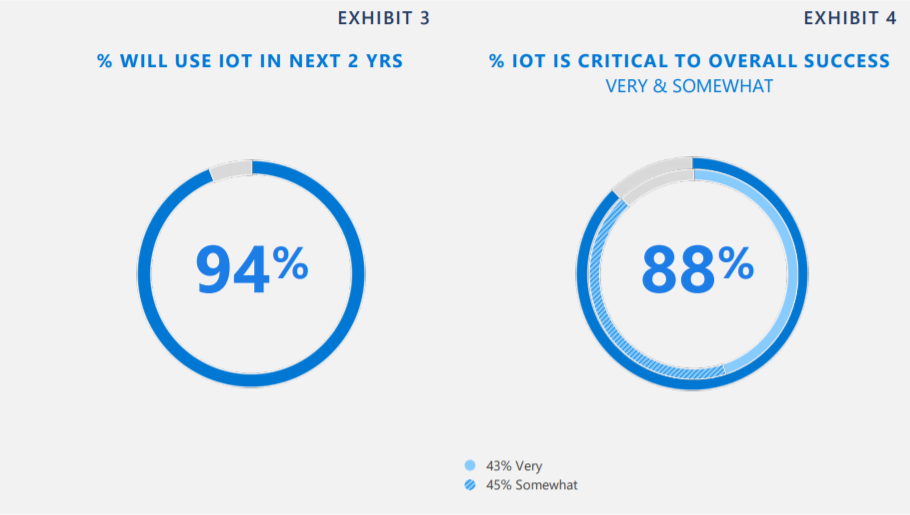 EXHIBIT 3

% WILL USE IOT IN NEXT 2 YRS

94%

EXHIBIT 4

% IOT IS CRITICAL TO OVERALL SUCCESS
VERY & SOMEWHAT

88%

43% Very
45% Somewhat